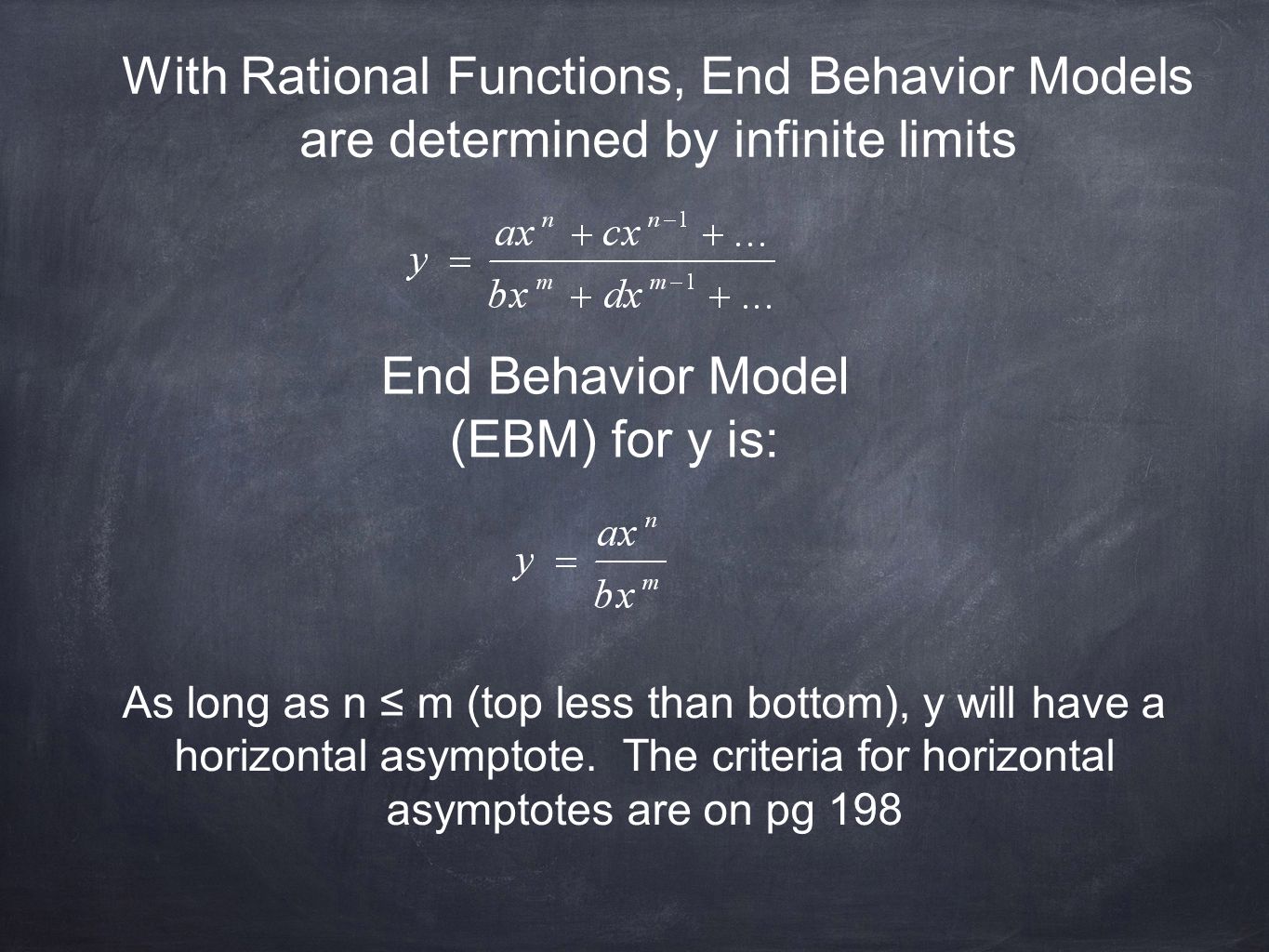 With Rational Functions, End Behavior Models are determined by infinite limits

$y = \frac{ax^n + cx^{n-1} + \ldots}{bx^m + dx^{m-1} + \ldots}$

End Behavior Model (EBM) for y is:

$y = \frac{ax^n}{bx^m}$

As long as n ≤ m (top less than bottom), y will have a horizontal asymptote. The criteria for horizontal asymptotes are on pg 198